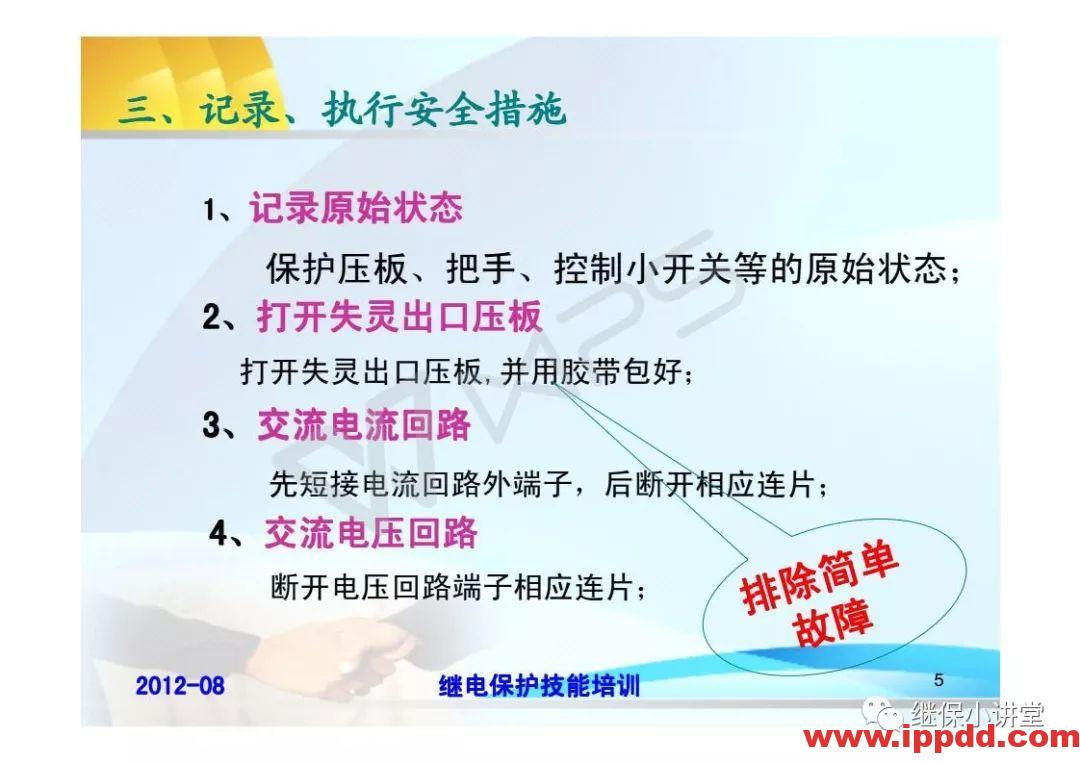 三、记录、执行安全措施

1、记录原始状态

保护压板、把手、控制小开关等的原始状态；

2、打开失灵出口压板

打开失灵出口压板，并用胶带包好；

3、交流电流回路

先短接电流回路外端子，后断开相应连片；

4、交流电压回路

断开电压回路端子相应连片；

排除简单故障

2012-08

继电保护技能培训

5

继保小讲堂

www.ippdd.com